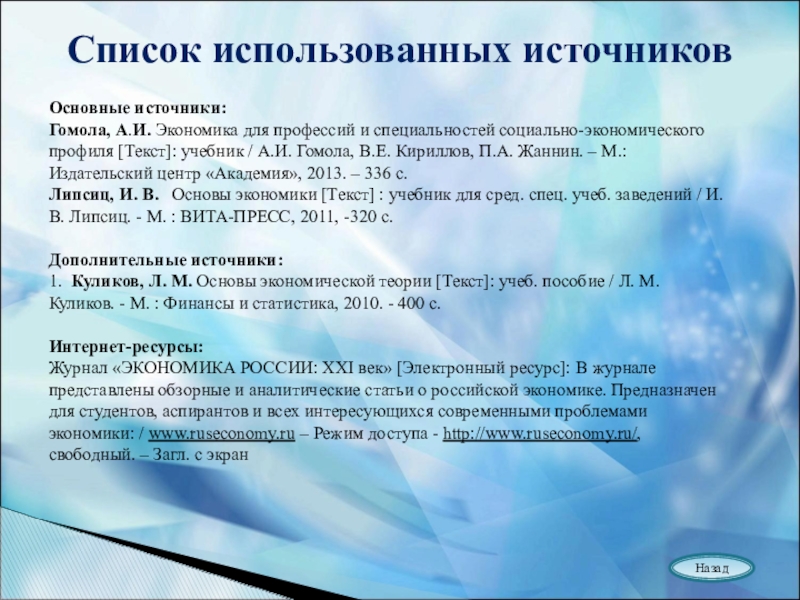 Список использованных источников

Основные источники:
Гомола, А.И. Экономика для профессий и специальностей социально-экономического профиля [Текст]: учебник / А.И. Гомола, В.Е. Кириллов, П.А. Жаннин. – М.: Издательский центр «Академия», 2013. – 336 с.
Липсиц, И. В. Основы экономики [Текст] : учебник для сред. спец. учеб. заведений / И. В. Липсиц. - М. : ВИТА-ПРЕСС, 2011, -320 с.

Дополнительные источники:
1. Куликов, Л. М. Основы экономической теории [Текст]: учеб. пособие / Л. М. Куликов. - М. : Финансы и статистика, 2010. - 400 с.

Интернет-ресурсы:
Журнал «ЭКОНОМИКА РОССИИ: XXI век» [Электронный ресурс]: В журнале представлены обзорные и аналитические статьи о российской экономике. Предназначен для студентов, аспирантов и всех интересующихся современными проблемами экономики: / www.ruseconomy.ru – Режим доступа - http://www.ruseconomy.ru/, свободный. – Загл. с экран

Назад